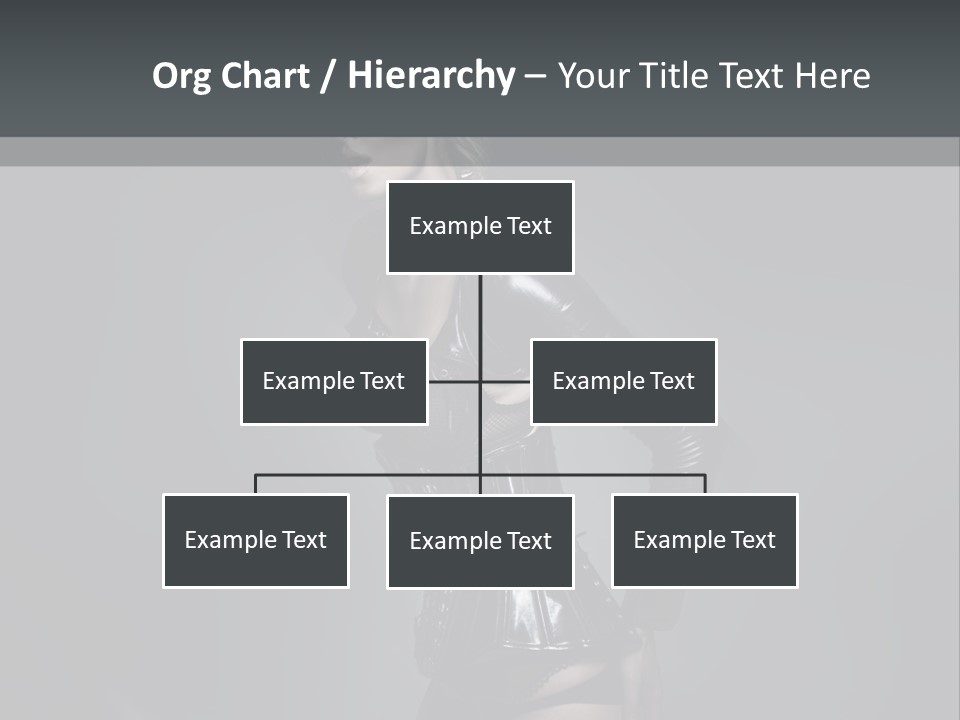 Org Chart / Hierarchy – Your Title Text Here

Example Text

Example Text

Example Text

Example Text

Example Text

Example Text